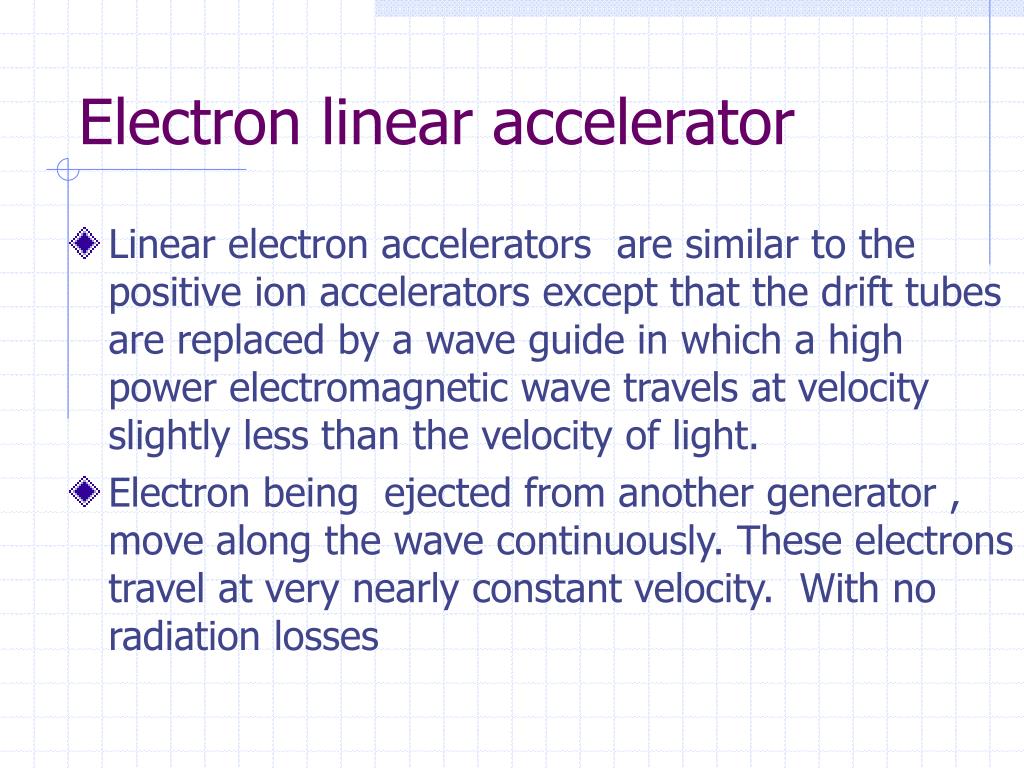 Electron linear accelerator

Linear electron accelerators are similar to the positive ion accelerators except that the drift tubes are replaced by a wave guide in which a high power electromagnetic wave travels at velocity slightly less than the velocity of light.

Electron being ejected from another generator , move along the wave continuously. These electrons travel at very nearly constant velocity. With no radiation losses